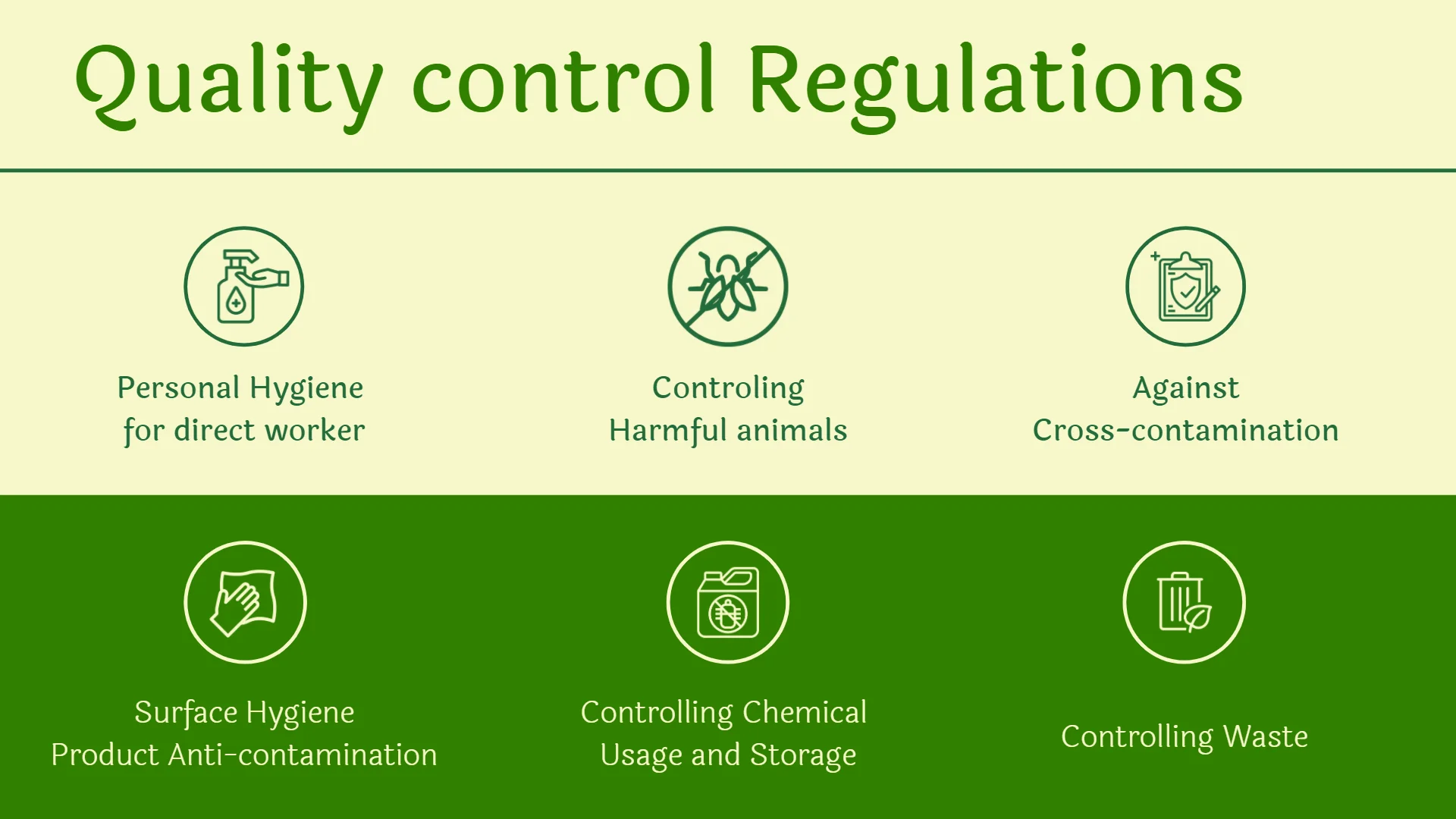 Quality control Regulations

Personal Hygiene
for direct worker

Controling
Harmful animals

Against
Cross-contamination

Surface Hygiene
Product Anti-contamination

Controlling Chemical
Usage and Storage

Controlling Waste